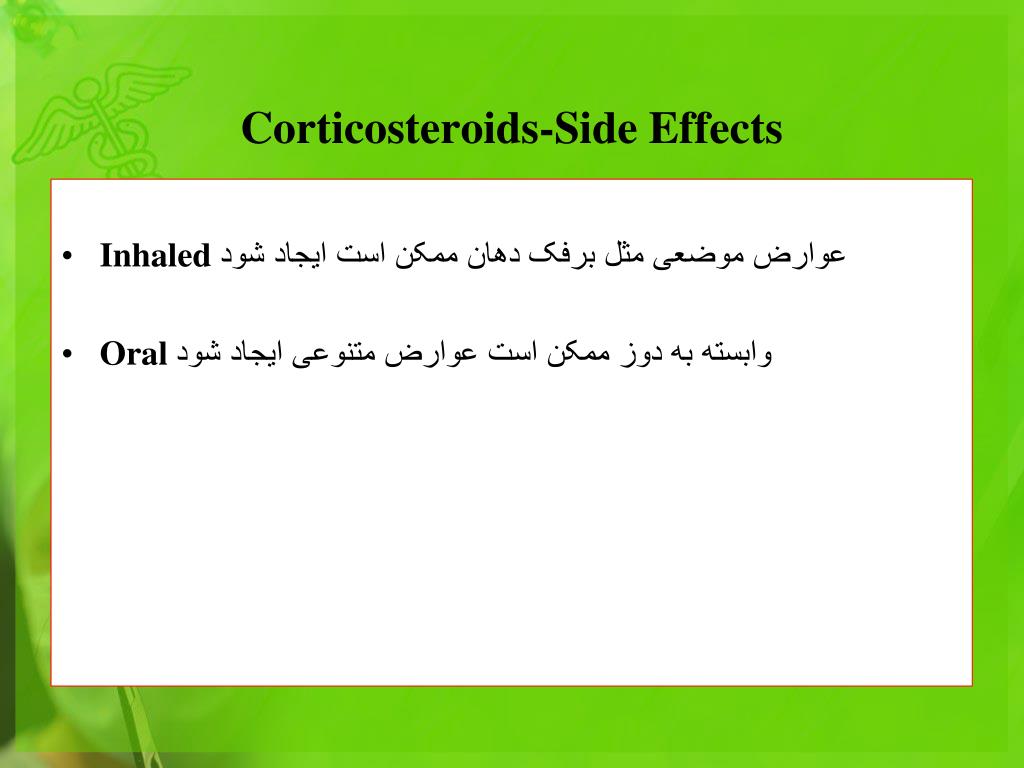 Corticosteroids-Side Effects

• Inhaled عوارض موضعی مثل برفک دهان ممکن است ایجاد شود

• Oral وابسته به دوز ممکن است عوارض متنوعی ایجاد شود